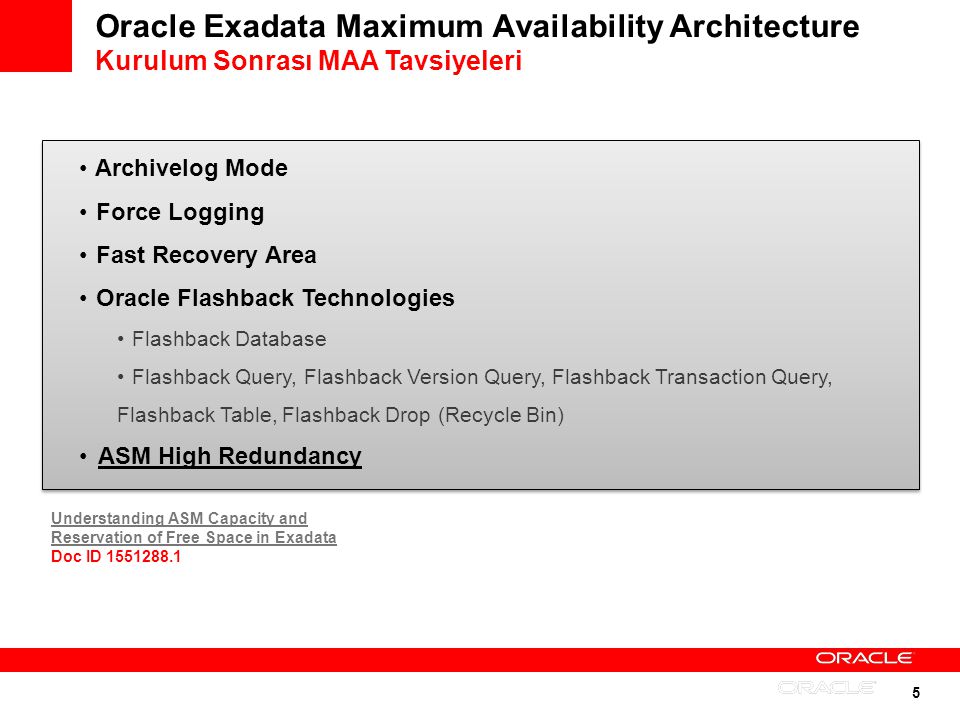 Oracle Exadata Maximum Availability Architecture
Kurulum Sonrası MAA Tavsiyeleri

• Archivelog Mode
• Force Logging
• Fast Recovery Area
• Oracle Flashback Technologies
• Flashback Database
• Flashback Query, Flashback Version Query, Flashback Transaction Query, Flashback Table, Flashback Drop (Recycle Bin)
• ASM High Redundancy

Understanding ASM Capacity and Reservation of Free Space in Exadata
Doc ID 1551288.1

ORACLE
ORACLE
5